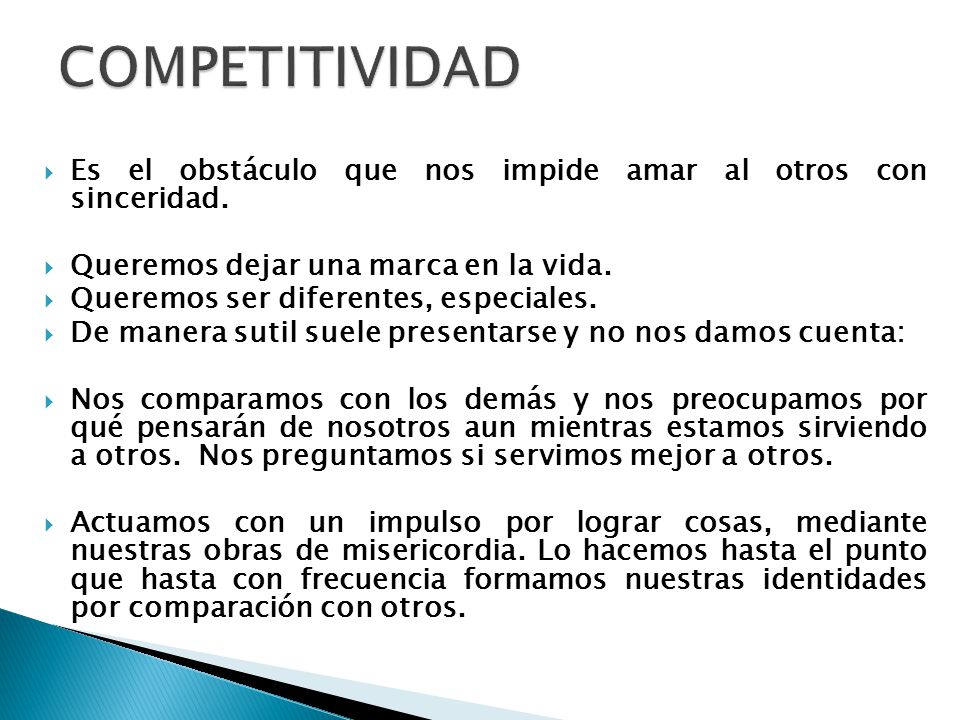 COMPETITIVIDAD

Es el obstáculo que nos impide amar al otros con sinceridad.

Queremos dejar una marca en la vida.
Queremos ser diferentes, especiales.
De manera sutil suele presentarse y no nos damos cuenta:

Nos comparamos con los demás y nos preocupamos por qué pensarán de nosotros aun mientras estamos sirviendo a otros. Nos preguntamos si servimos mejor a otros.

Actuamos con un impulso por lograr cosas, mediante nuestras obras de misericordia. Lo hacemos hasta el punto que hasta con frecuencia formamos nuestras identidades por comparación con otros.